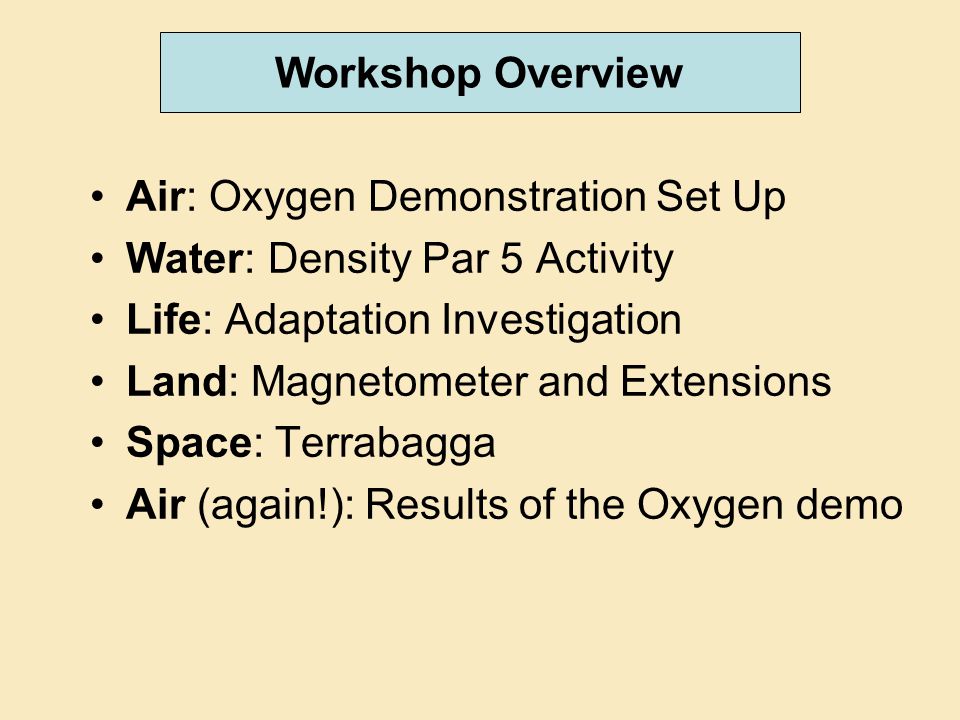 Workshop Overview

• Air: Oxygen Demonstration Set Up
• Water: Density Par 5 Activity
• Life: Adaptation Investigation
• Land: Magnetometer and Extensions
• Space: Terrabagga
• Air (again!): Results of the Oxygen demo